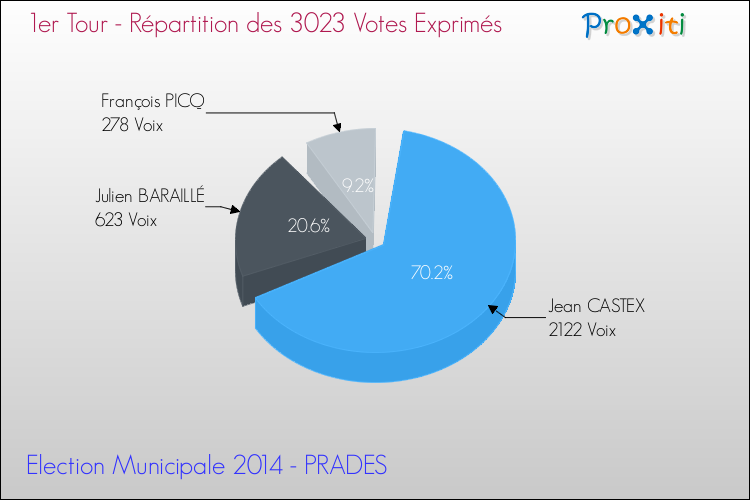 1er Tour - Répartition des 3023 Votes Exprimés

Proxiti

François PICQ
278 Voix

Julien BARAILLÉ
623 Voix

9.2%

20.6%

70.2%

Jean CASTEX
2122 Voix

Election Municipale 2014 - PRADES